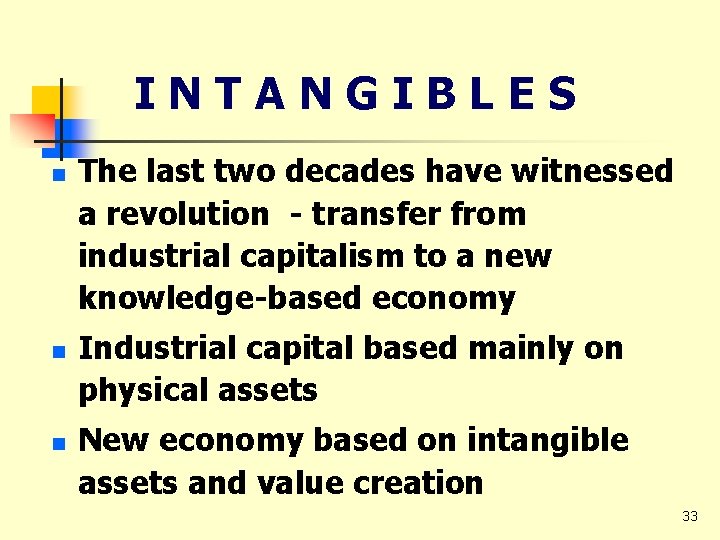 I N T A N G I B L E S

- The last two decades have witnessed a revolution - transfer from industrial capitalism to a new knowledge-based economy
- Industrial capital based mainly on physical assets
- New economy based on intangible assets and value creation

33